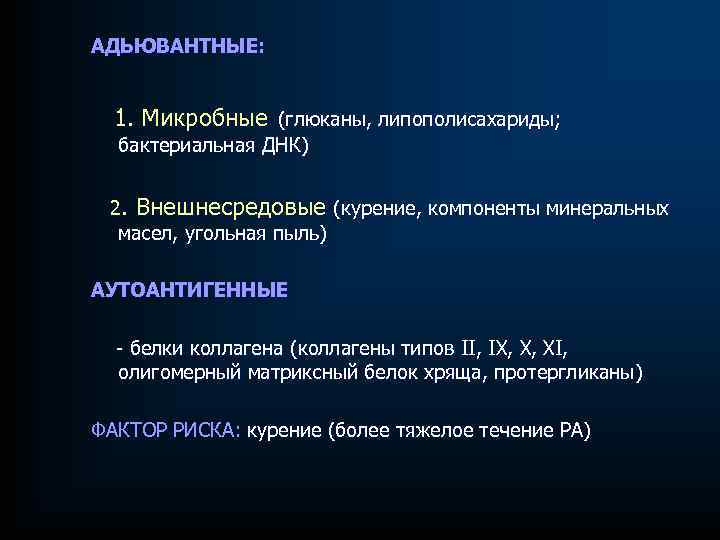 АДЬЮВАНТНЫЕ:

1. Микробные (глюканы, липополисахариды; бактериальная ДНК)

2. Внешнесредовые (курение, компоненты минеральных масел, угольная пыль)

АУТОАНТИГЕННЫЕ

- белки коллагена (коллагены типов II, IX, X, XI, олигомерный матриксный белок хряща, протергликаны)

ФАКТОР РИСКА: курение (более тяжелое течение РА)